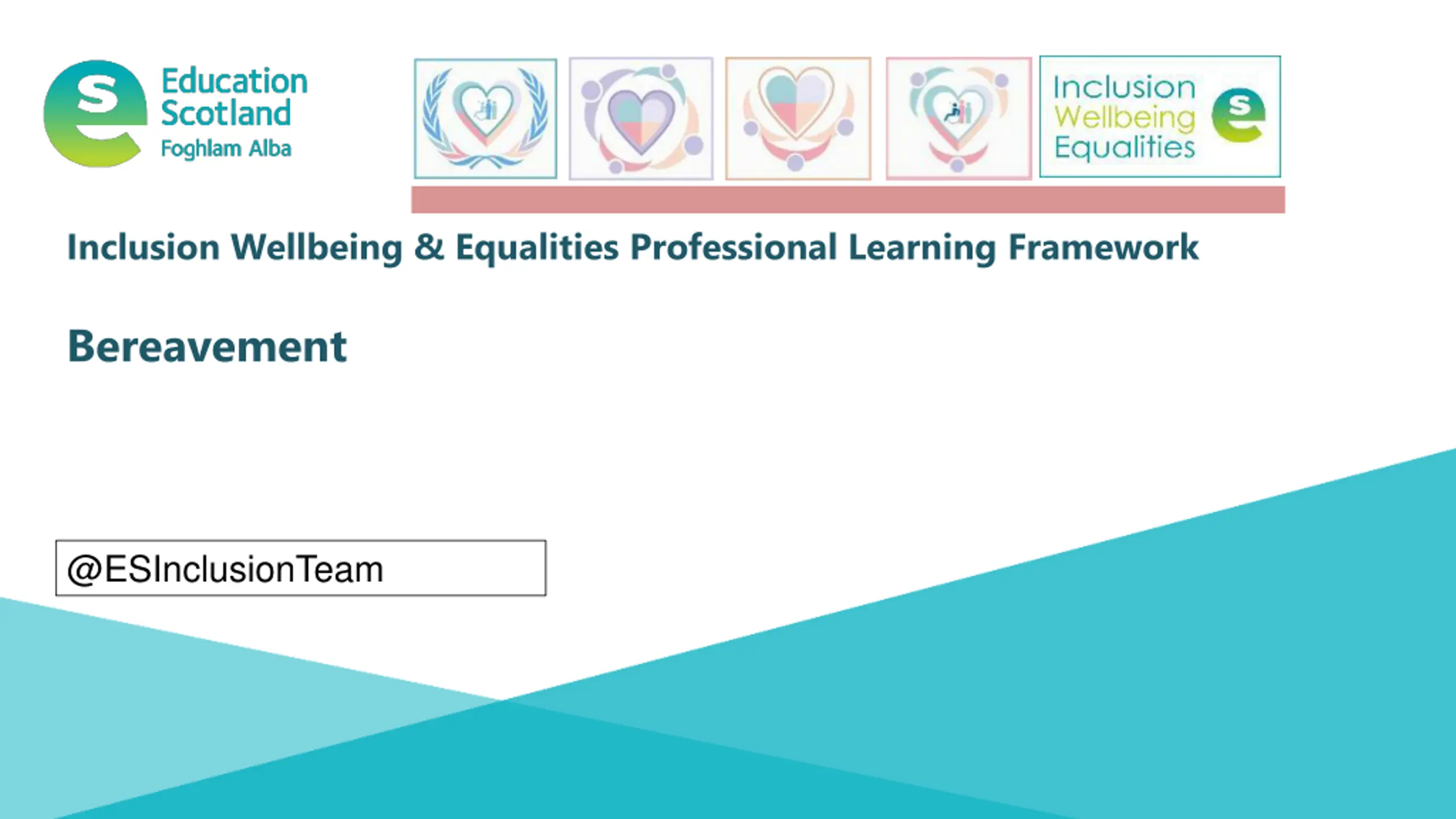 Education Scotland
Foghlam Alba

Inclusion
Wellbeing
Equalities

Inclusion Wellbeing & Equalities Professional Learning Framework

Bereavement

@ESInclusionTeam